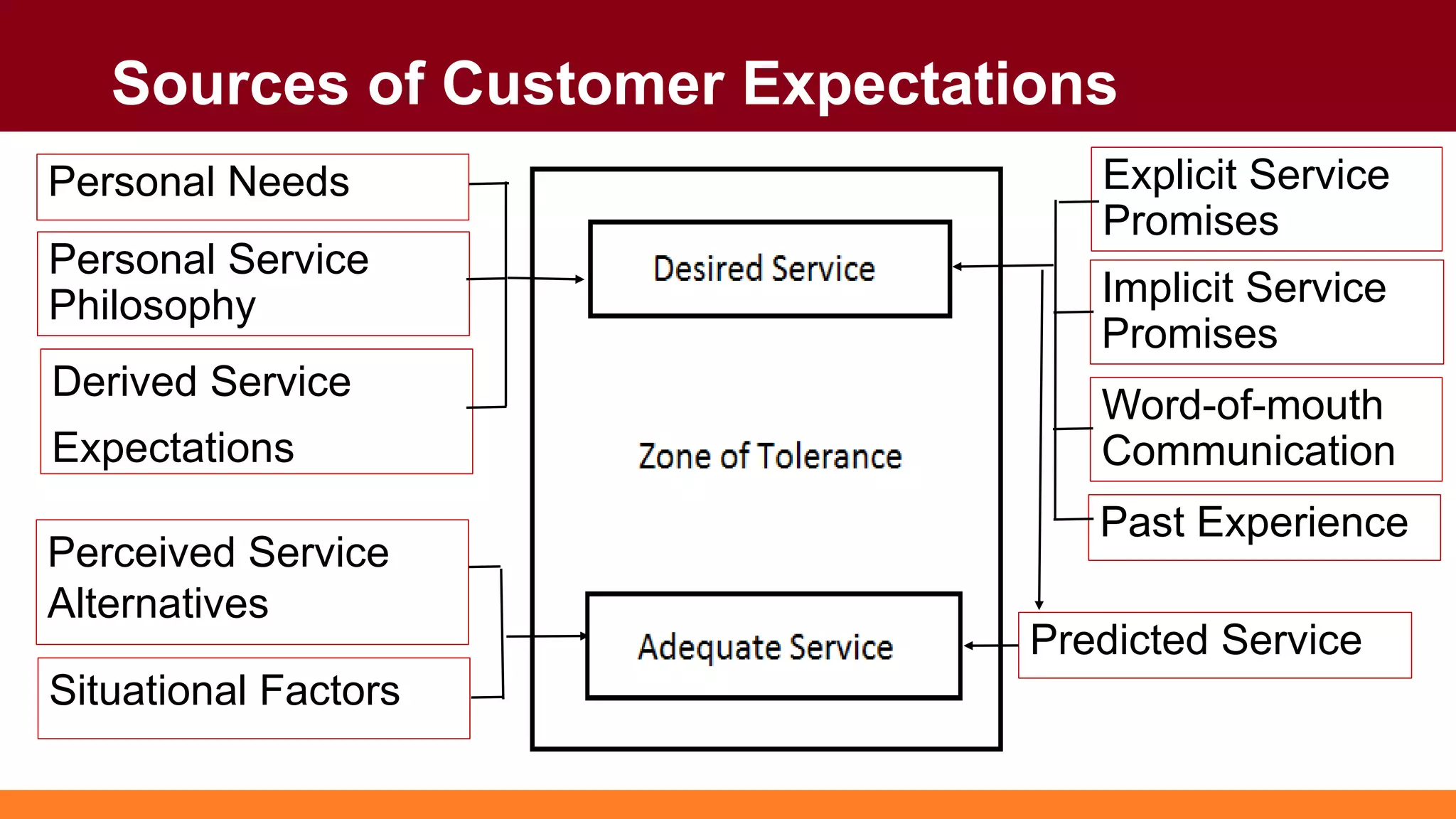 Sources of Customer Expectations

Personal Needs

Personal Service Philosophy

Derived Service Expectations

Perceived Service Alternatives

Situational Factors

Desired Service

Zone of Tolerance

Adequate Service

Explicit Service Promises

Implicit Service Promises

Word-of-mouth Communication

Past Experience

Predicted Service